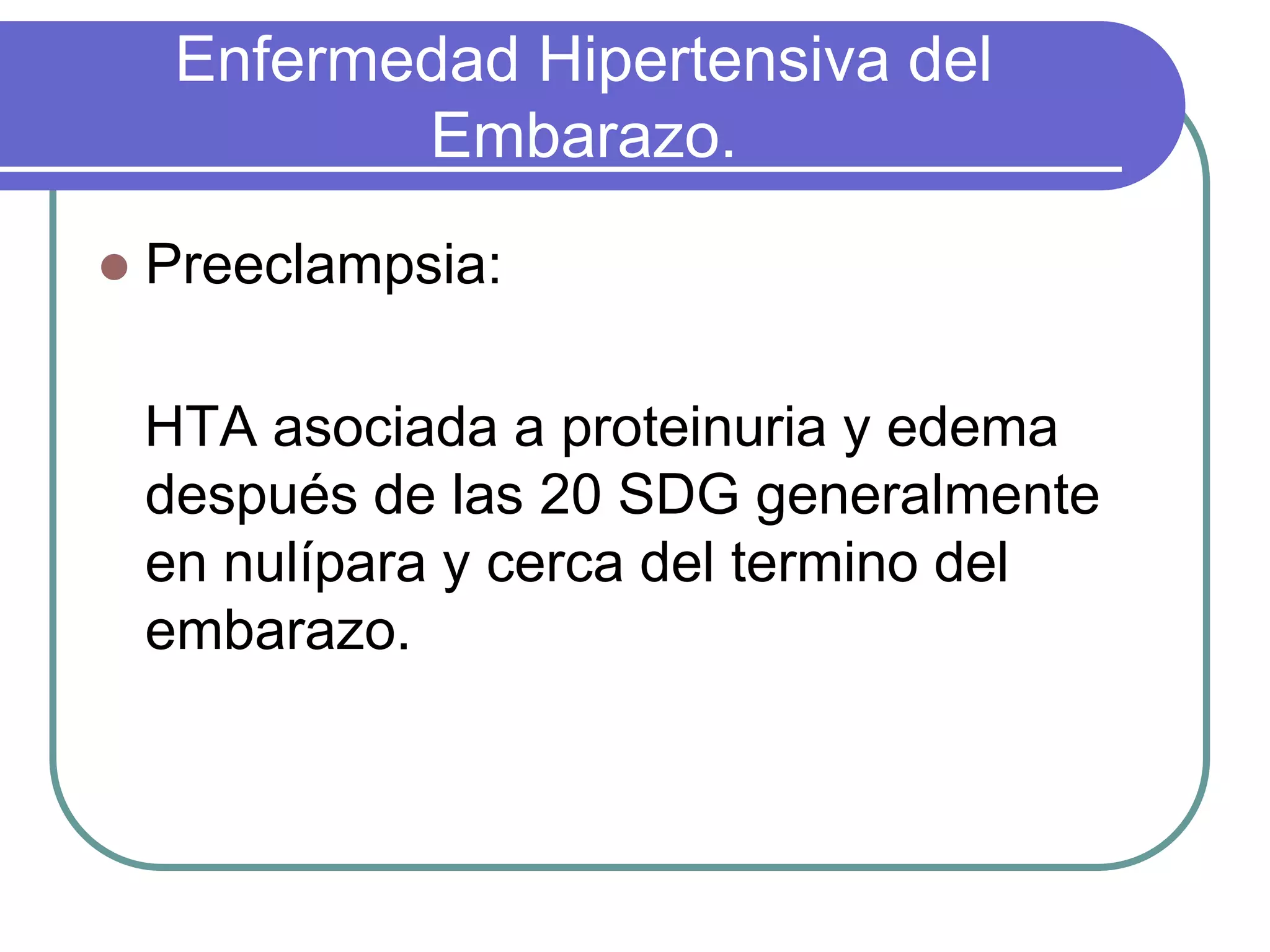 Enfermedad Hipertensiva del Embarazo.

Preeclampsia:

HTA asociada a proteinuria y edema después de las 20 SDG generalmente en nulípara y cerca del termino del embarazo.